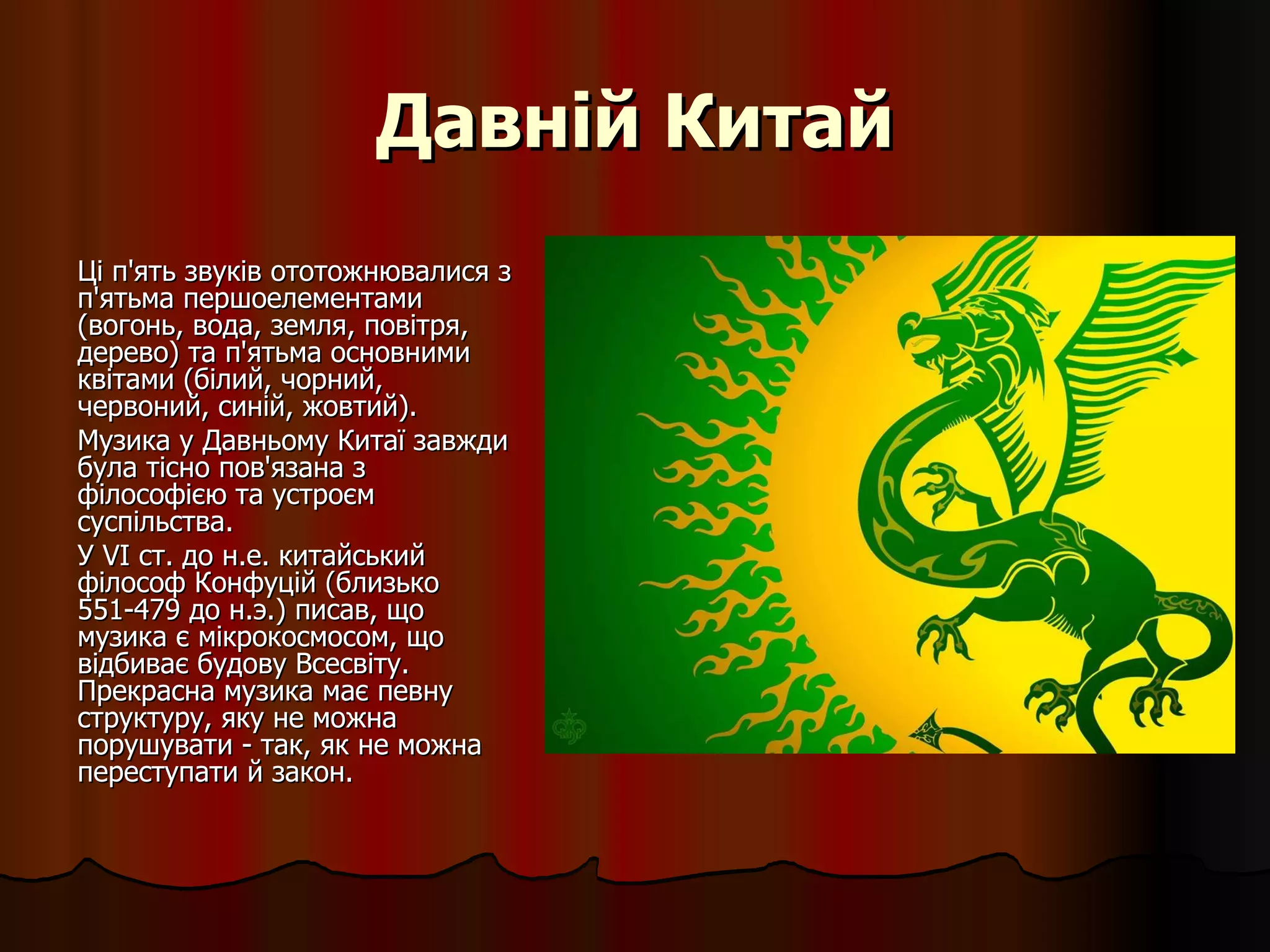 Давній Китай

Ці п'ять звуків ототожнювалися з п'ятьма першоелементами (вогонь, вода, земля, повітря, дерево) та п'ятьма основними квітами (білий, чорний, червоний, синій, жовтий).

Музика у Давньому Китаї завжди була тісно пов'язана з філософією та устроєм суспільства.

У VI ст. до н.е. китайський філософ Конфуцій (близько 551-479 до н.э.) писав, що музика є мікрокосмосом, що відбиває будову Всесвіту. Прекрасна музика має певну структуру, яку не можна порушувати - так, як не можна переступати й закон.